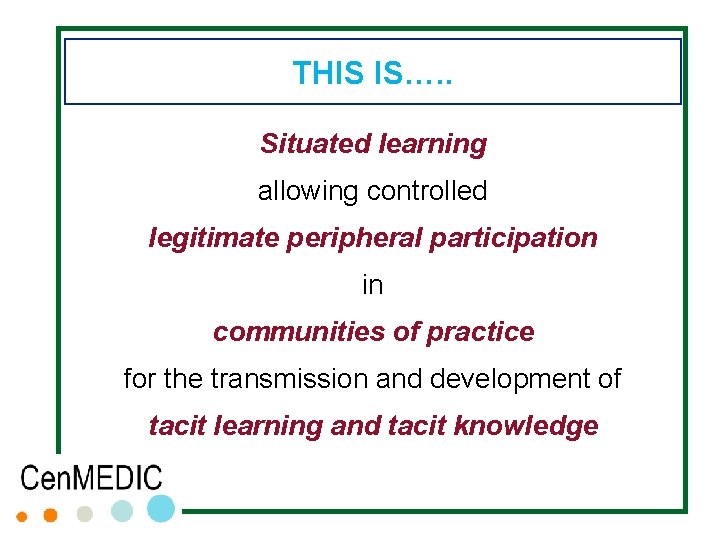 THIS IS…..

Situated learning

allowing controlled

legitimate peripheral participation

in

communities of practice

for the transmission and development of

tacit learning and tacit knowledge

CenMEDIC